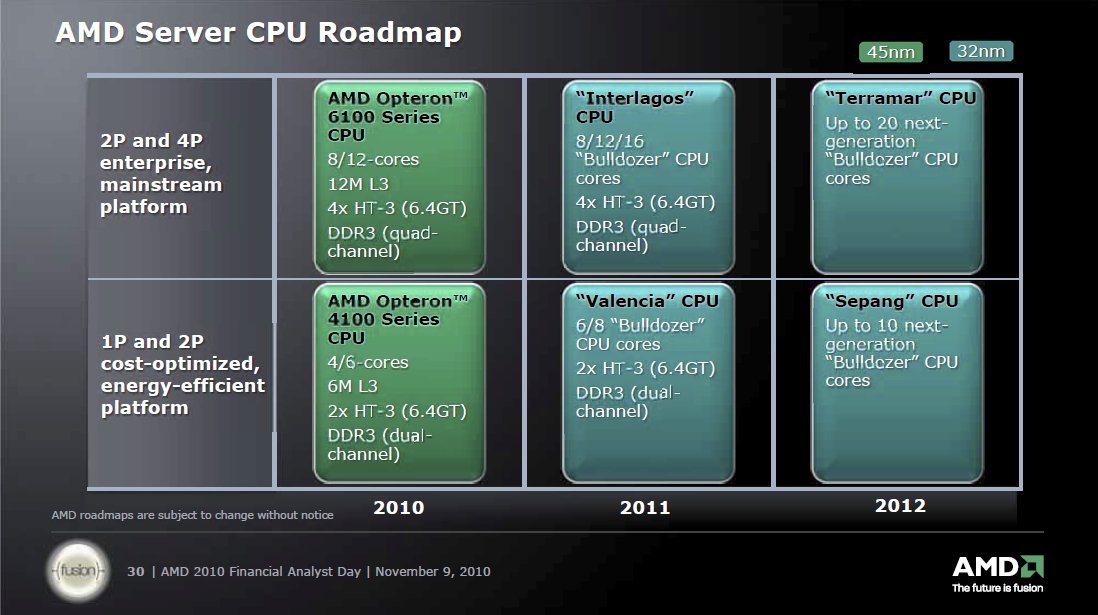 AMD Server CPU Roadmap

45nm 32nm

| | 2010 | 2011 | 2012 |
|---|---|---|---|
| 2P and 4P enterprise, mainstream platform | AMD Opteron™ 6100 Series CPU 8/12-cores 12M L3 4x HT-3 (6.4GT) DDR3 (quad-channel) | "Interlagos" CPU 8/12/16 "Bulldozer" CPU cores 4x HT-3 (6.4GT) DDR3 (quad-channel) | "Terramar" CPU Up to 20 next-generation "Bulldozer" CPU cores |
| 1P and 2P cost-optimized, energy-efficient platform | AMD Opteron™ 4100 Series CPU 4/6-cores 6M L3 2x HT-3 (6.4GT) DDR3 (dual-channel) | "Valencia" CPU 6/8 "Bulldozer" CPU cores 2x HT-3 (6.4GT) DDR3 (dual-channel) | "Sepang" CPU Up to 10 next-generation "Bulldozer" CPU cores |

AMD roadmaps are subject to change without notice

fusion

30 | AMD 2010 Financial Analyst Day | November 9, 2010

AMD
The future is fusion